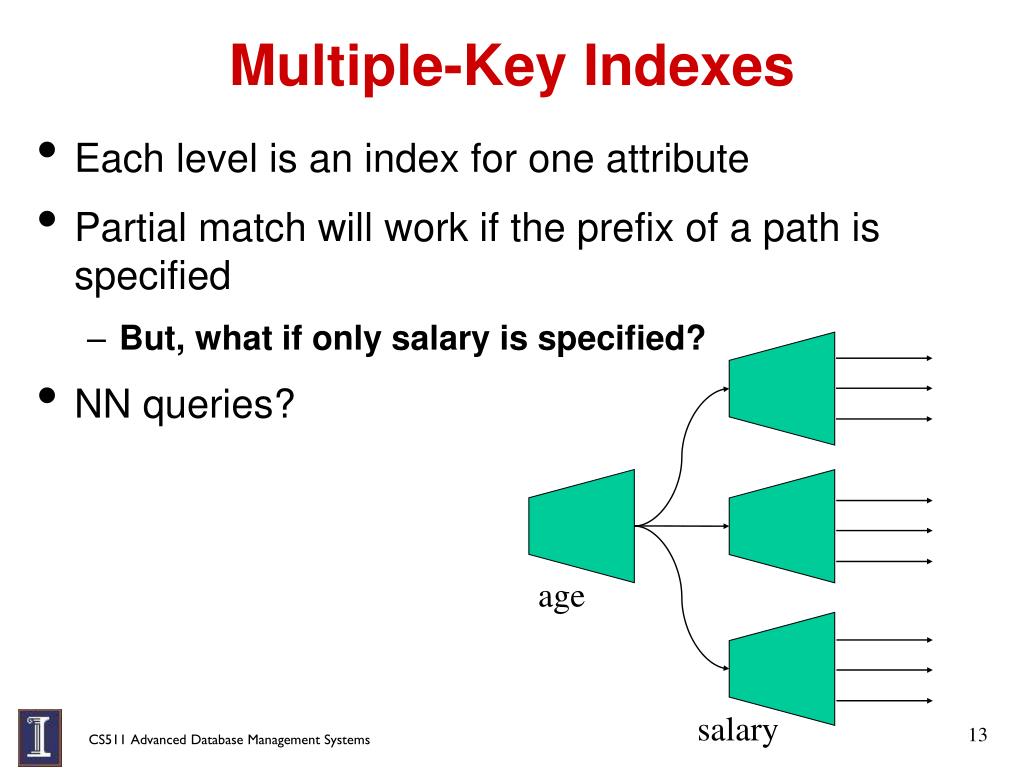 Multiple-Key Indexes

• Each level is an index for one attribute

• Partial match will work if the prefix of a path is specified

– But, what if only salary is specified?

• NN queries?

age

salary

CS511 Advanced Database Management Systems

13